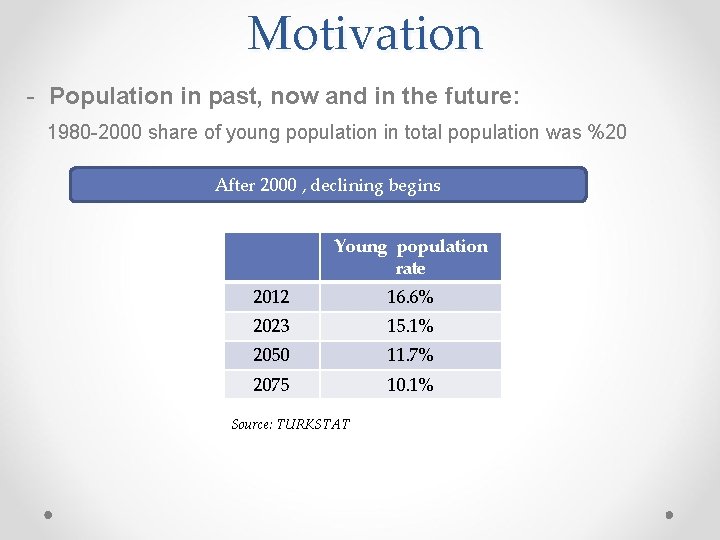 Motivation

- Population in past, now and in the future:

1980-2000 share of young population in total population was %20

After 2000 , declining begins

| | Young population rate |
|---|---|
| 2012 | 16.6% |
| 2023 | 15.1% |
| 2050 | 11.7% |
| 2075 | 10.1% |

Source: TURKSTAT